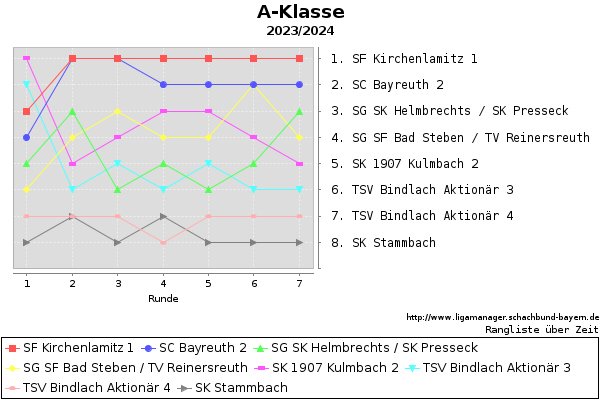 A-Klasse
2023/2024

1. SF Kirchenlamitz 1
2. SC Bayreuth 2
3. SG SK Helmbrechts / SK Presseck
4. SG SF Bad Steben / TV Reinersreuth
5. SK 1907 Kulmbach 2
6. TSV Bindlach Aktionär 3
7. TSV Bindlach Aktionär 4
8. SK Stammbach

1 2 3 4 5 6 7
Runde

http://www.ligamanager.schachbund-bayern.de
Rangliste über Zeit

SF Kirchenlamitz 1
SC Bayreuth 2
SG SK Helmbrechts / SK Presseck
SG SF Bad Steben / TV Reinersreuth
SK 1907 Kulmbach 2
TSV Bindlach Aktionär 3
TSV Bindlach Aktionär 4
SK Stammbach